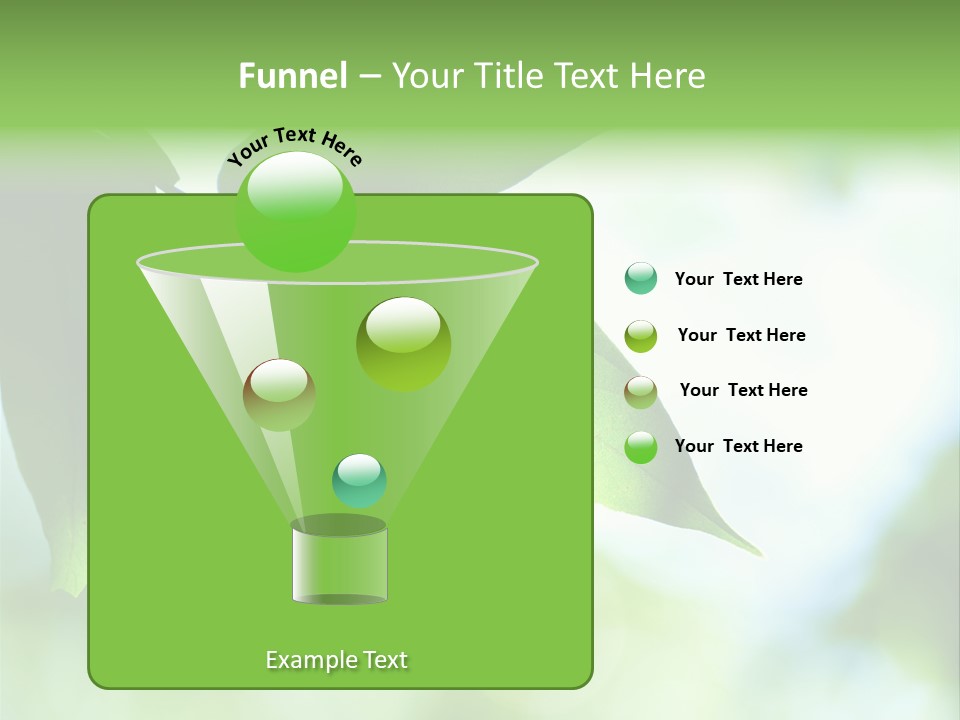 Funnel – Your Title Text Here

Your Text Here

Your Text Here

Your Text Here

Your Text Here

Your Text Here

Example Text